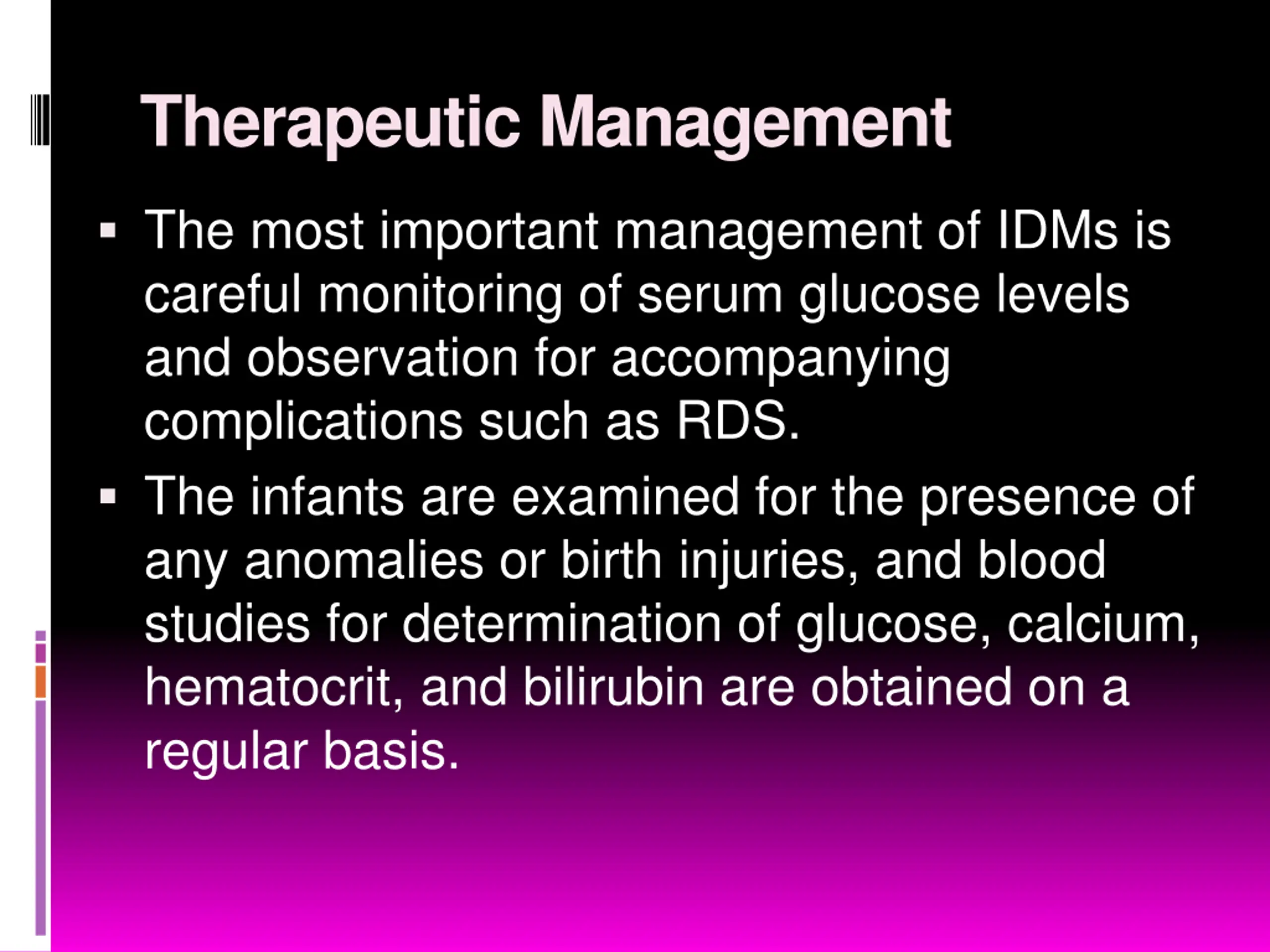 Therapeutic Management

▪ The most important management of IDMs is careful monitoring of serum glucose levels and observation for accompanying complications such as RDS.

▪ The infants are examined for the presence of any anomalies or birth injuries, and blood studies for determination of glucose, calcium, hematocrit, and bilirubin are obtained on a regular basis.